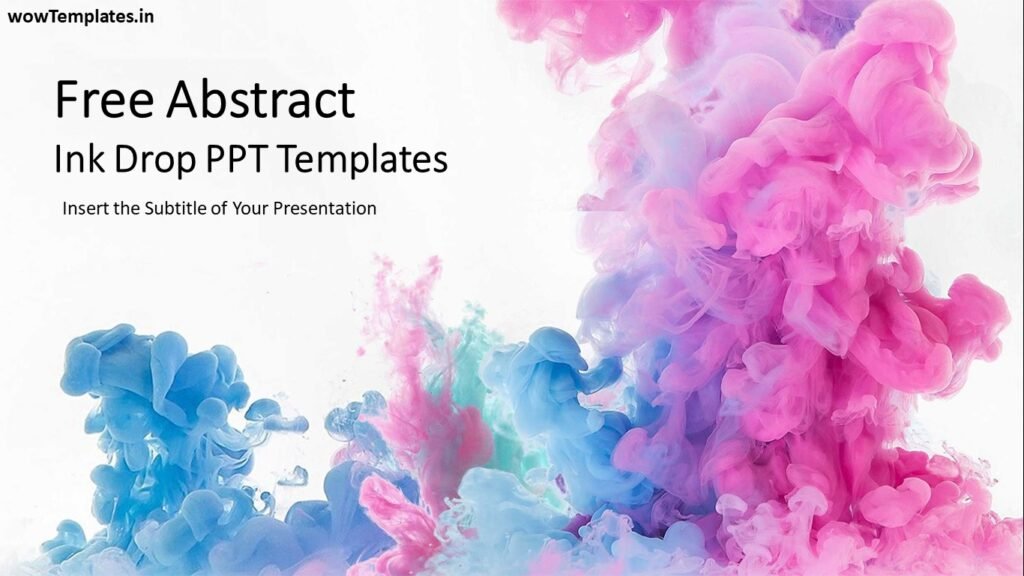 wowTemplates.in

Free Abstract
Ink Drop PPT Templates

Insert the Subtitle of Your Presentation